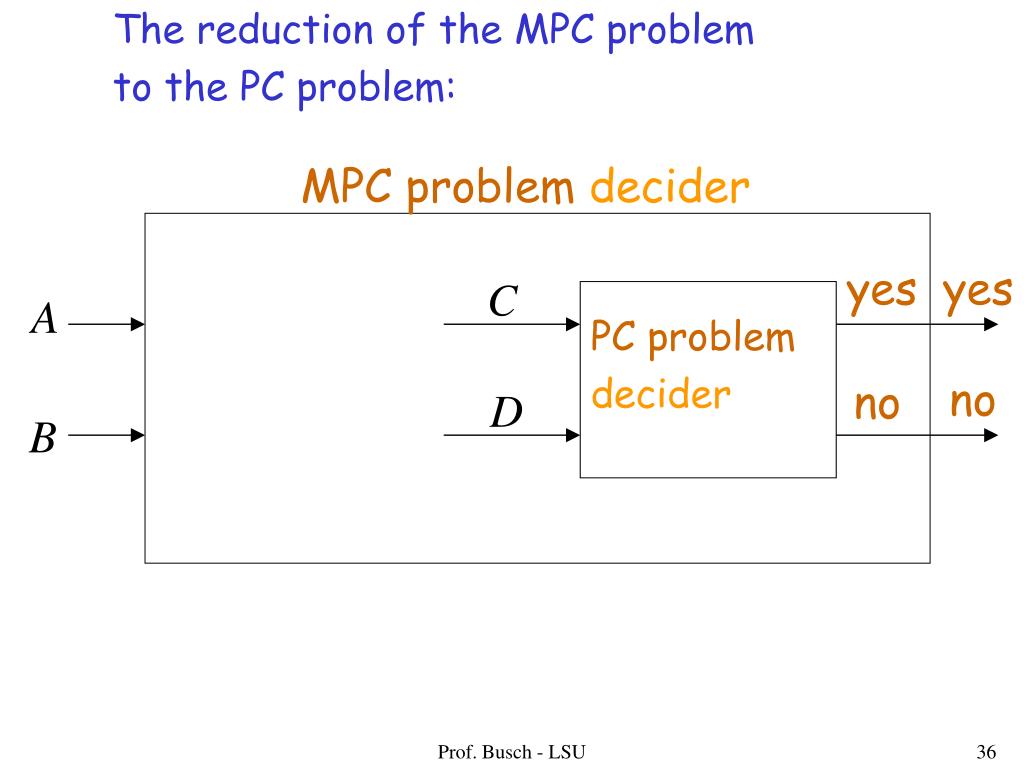 The reduction of the MPC problem to the PC problem:

MPC problem decider

$A$

$B$

$C$

$D$

PC problem decider

yes yes

no no

Prof. Busch - LSU

36